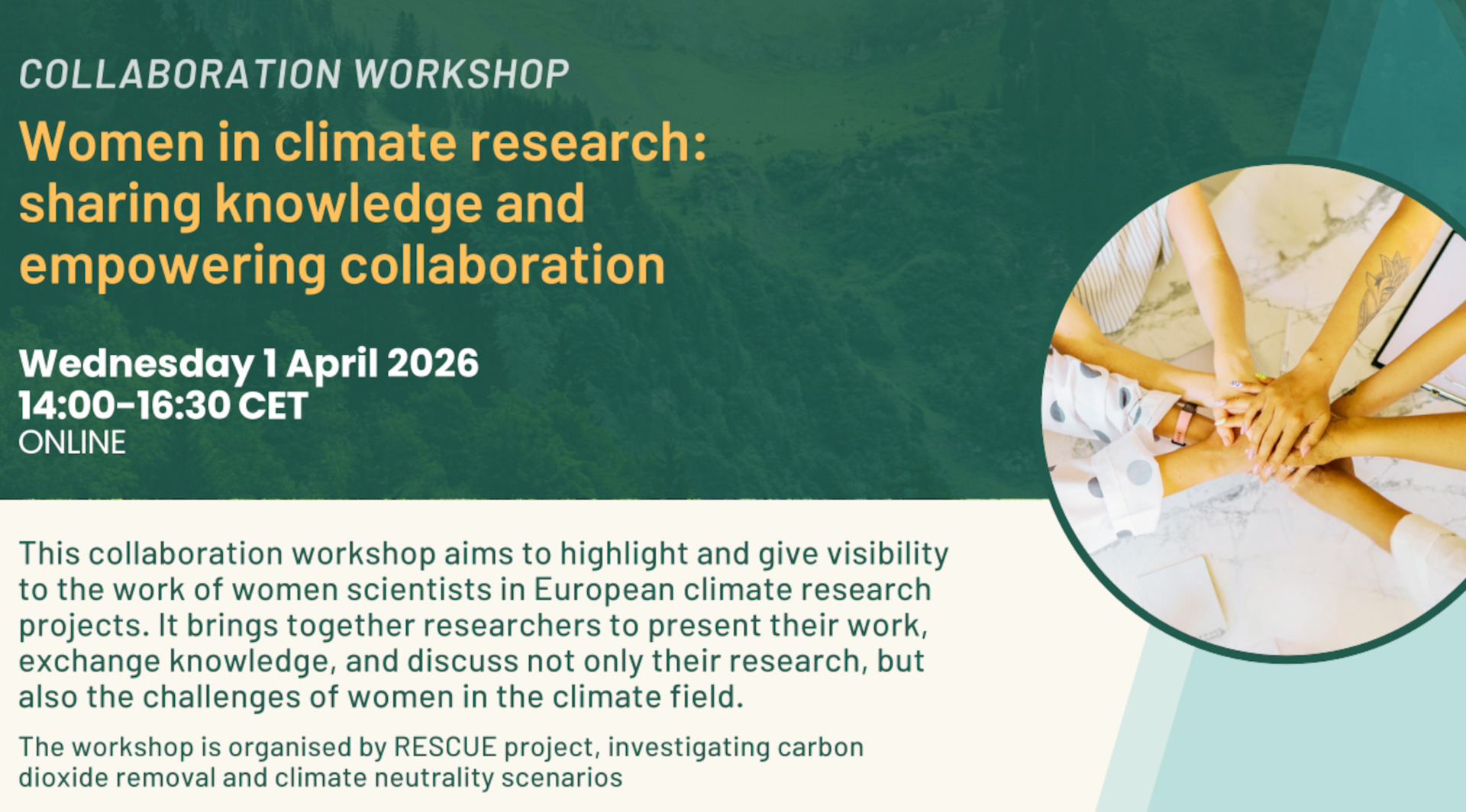 COLLABORATION WORKSHOP

Women in climate research: sharing knowledge and empowering collaboration

Wednesday 1 April 2026
14:00-16:30 CET
ONLINE

This collaboration workshop aims to highlight and give visibility to the work of women scientists in European climate research projects. It brings together researchers to present their work, exchange knowledge, and discuss not only their research, but also the challenges of women in the climate field.

The workshop is organised by RESCUE project, investigating carbon dioxide removal and climate neutrality scenarios